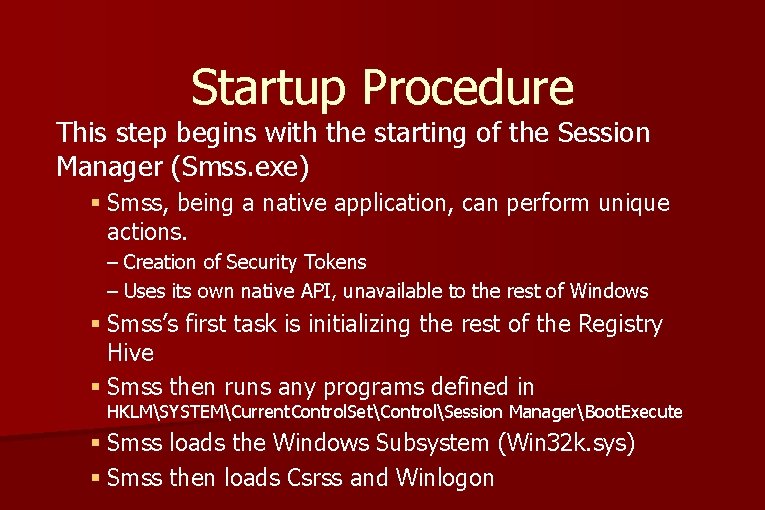 Startup Procedure

This step begins with the starting of the Session Manager (Smss.exe)

▪ Smss, being a native application, can perform unique actions.
– Creation of Security Tokens
– Uses its own native API, unavailable to the rest of Windows
▪ Smss's first task is initializing the rest of the Registry Hive
▪ Smss then runs any programs defined in HKLM\SYSTEM\CurrentControlSet\Control\Session Manager\BootExecute
▪ Smss loads the Windows Subsystem (Win32k.sys)
▪ Smss then loads Csrss and Winlogon